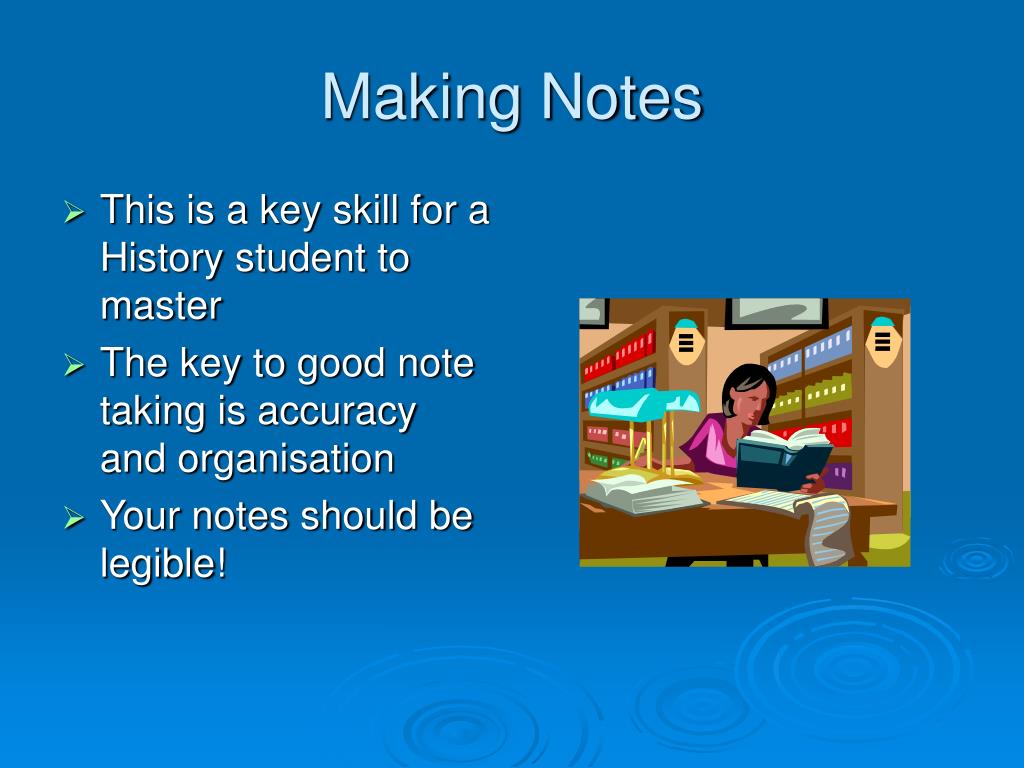 Making Notes

➢ This is a key skill for a History student to master

➢ The key to good note taking is accuracy and organisation

➢ Your notes should be legible!